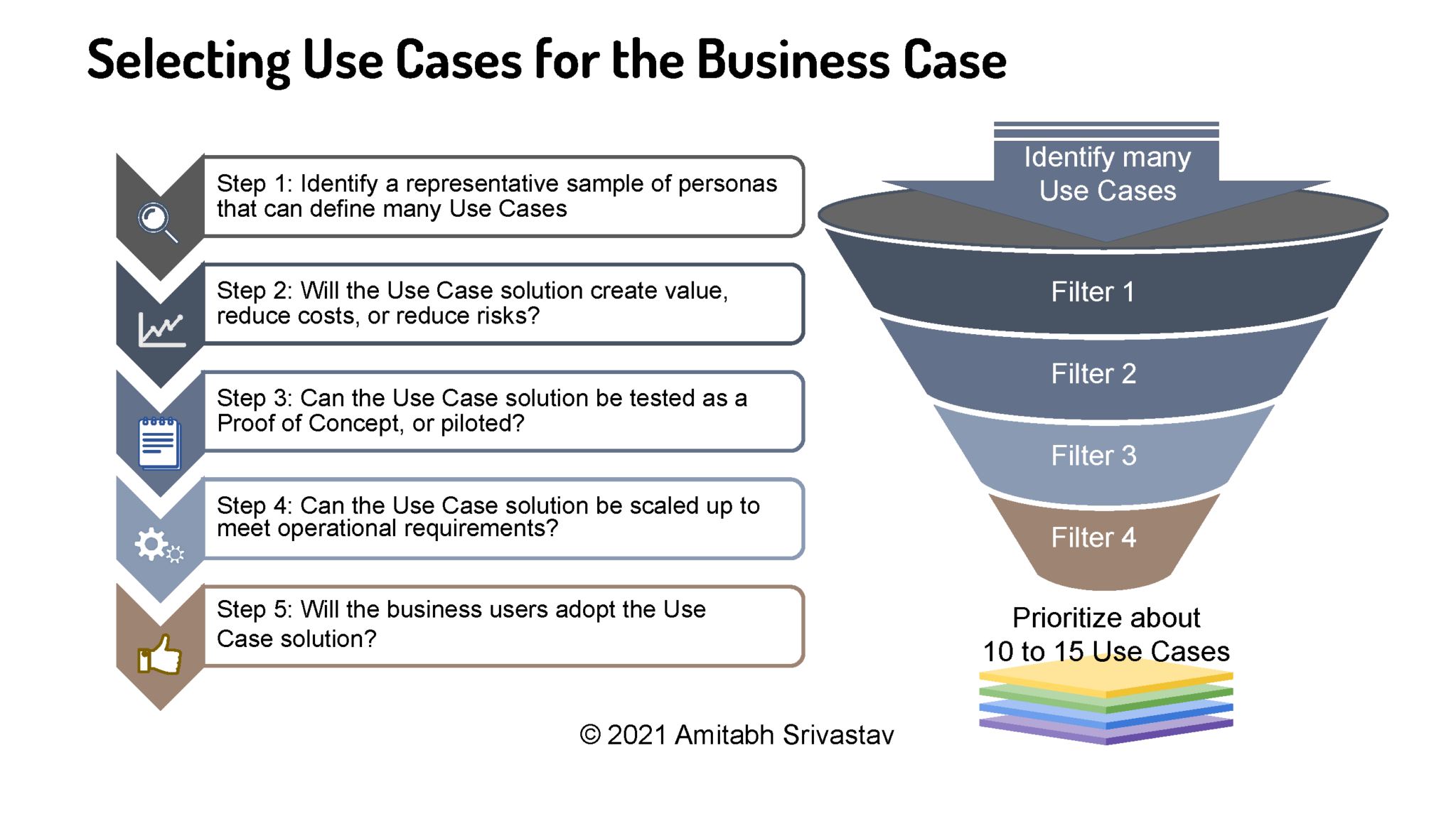 Selecting Use Cases for the Business Case

Step 1: Identify a representative sample of personas that can define many Use Cases

Step 2: Will the Use Case solution create value, reduce costs, or reduce risks?

Step 3: Can the Use Case solution be tested as a Proof of Concept, or piloted?

Step 4: Can the Use Case solution be scaled up to meet operational requirements?

Step 5: Will the business users adopt the Use Case solution?

Identify many Use Cases

Filter 1

Filter 2

Filter 3

Filter 4

Prioritize about 10 to 15 Use Cases

© 2021 Amitabh Srivastav